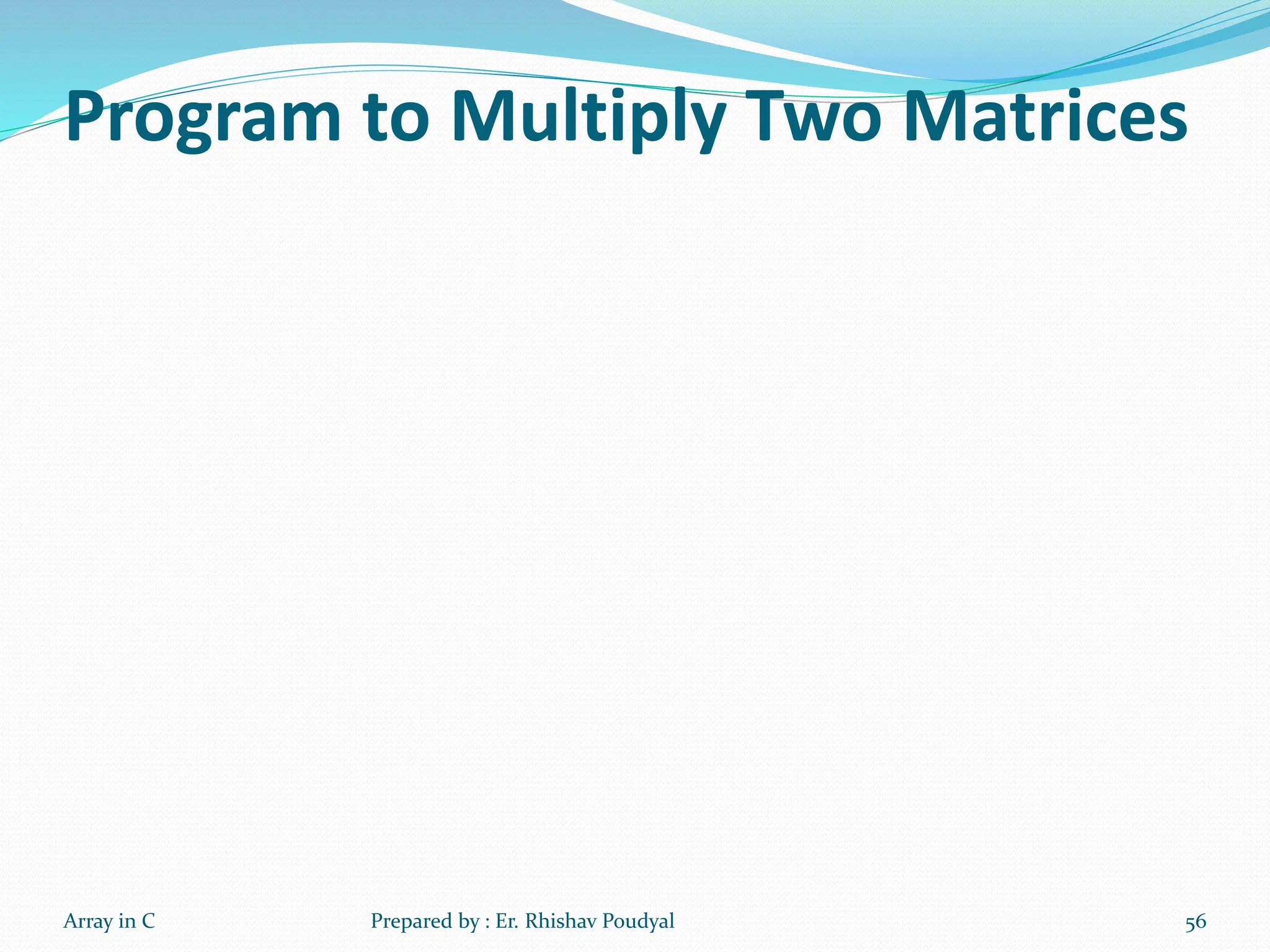 Program to Multiply Two Matrices

Array in C

Prepared by : Er. Rhishav Poudyal

56